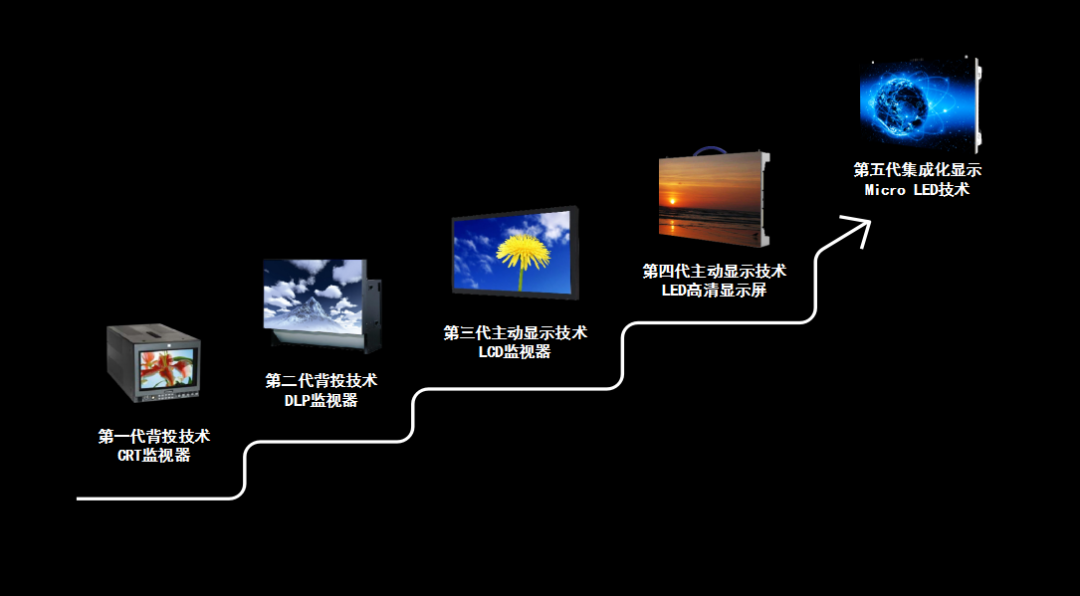 第一代背投技术
CRT监视器

第二代背投技术
DLP监视器

第三代主动显示技术
LCD监视器

第四代主动显示技术
LED高清显示屏

第五代集成化显示
Micro LED技术